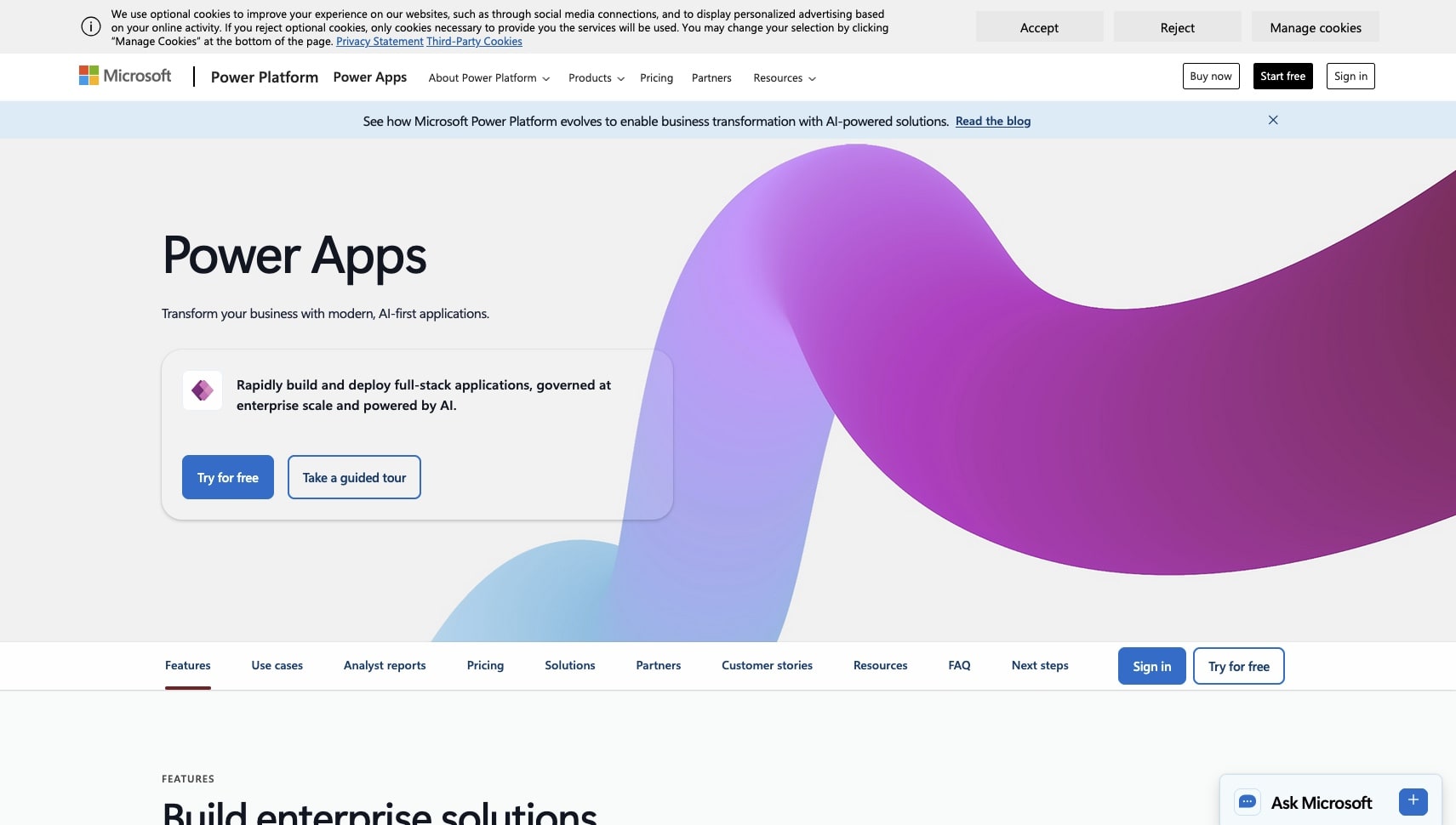 We use optional cookies to improve your experience on our websites, such as through social media connections, and to display personalized advertising based on your online activity. If you reject optional cookies, only cookies necessary to provide you the services will be used. You may change your selection by clicking "Manage Cookies" at the bottom of the page. Privacy Statement Third-Party Cookies

Accept

Reject

Manage cookies

Microsoft

Power Platform

Power Apps

About Power Platform

Products

Pricing

Partners

Resources

Buy now

Start free

Sign in

See how Microsoft Power Platform evolves to enable business transformation with AI-powered solutions. Read the blog

Power Apps

Transform your business with modern, AI-first applications.

Rapidly build and deploy full-stack applications, governed at enterprise scale and powered by AI.

Try for free

Take a guided tour

Features

Use cases

Analyst reports

Pricing

Solutions

Partners

Customer stories

Resources

FAQ

Next steps

Sign in

Try for free

FEATURES

Build enterprise solutions

Ask Microsoft